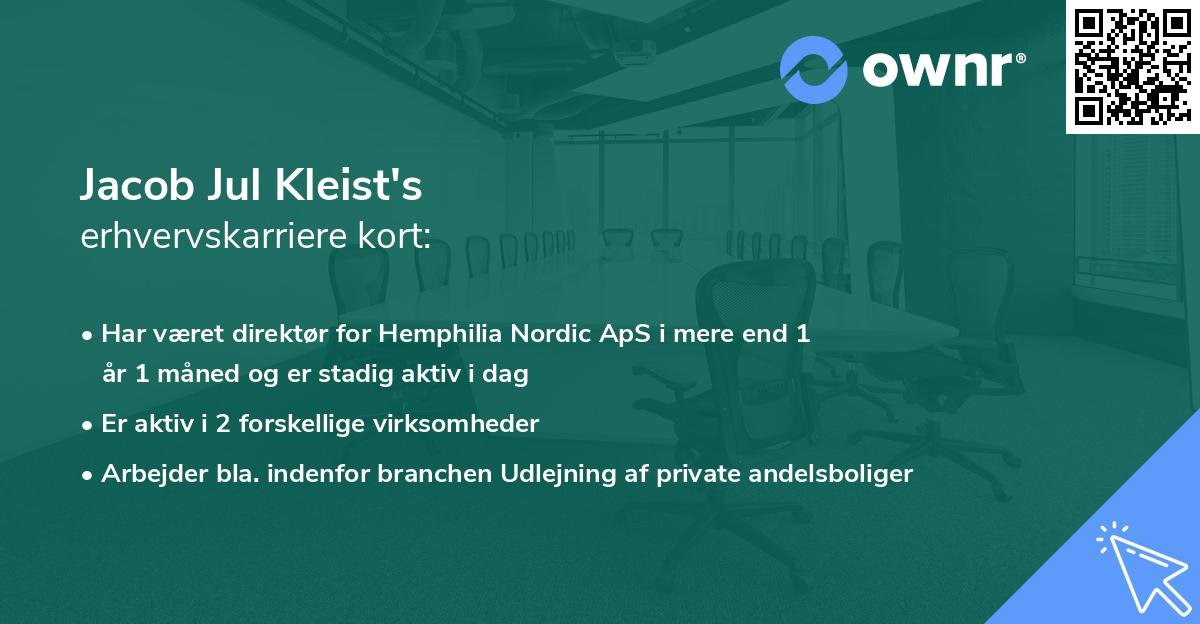 ownr®

Jacob Jul Kleist's
erhvervskarriere kort:

• Har været direktør for Hemphilia Nordic ApS i mere end 1 år 1 måned og er stadig aktiv i dag

• Er aktiv i 2 forskellige virksomheder

• Arbejder bla. indenfor branchen Udlejning af private andelsboliger